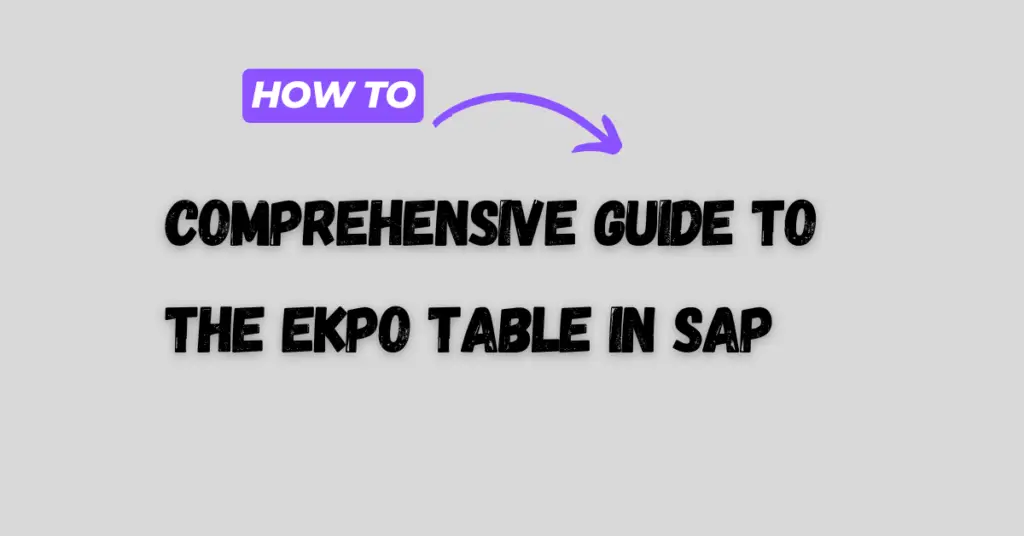 HOW TO

COMPREHENSIVE GUIDE TO THE EKPO TABLE IN SAP